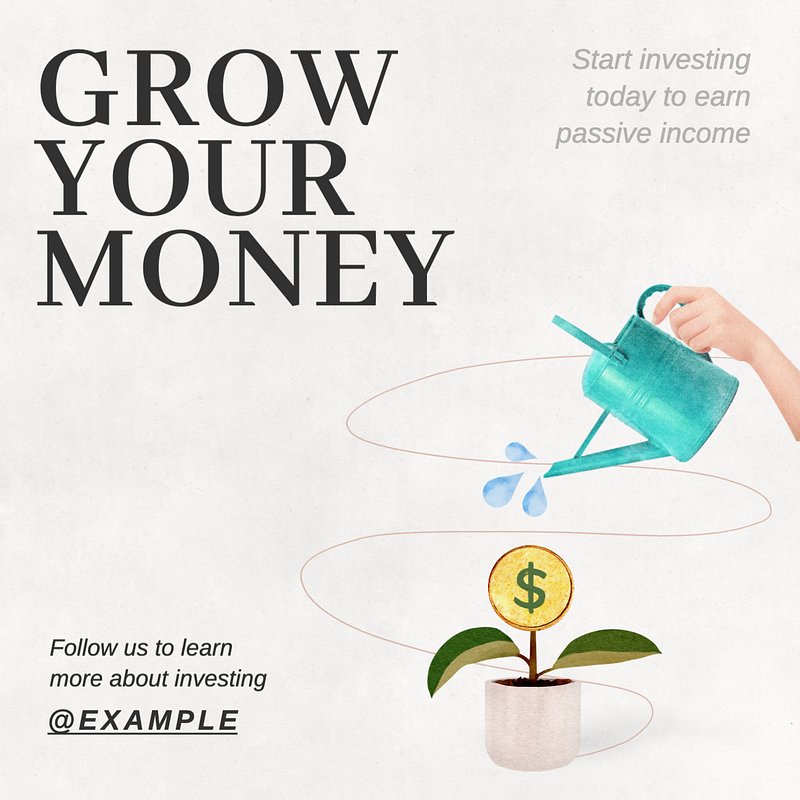 GROW YOUR MONEY

Start investing today to earn passive income

$

Follow us to learn more about investing

@EXAMPLE